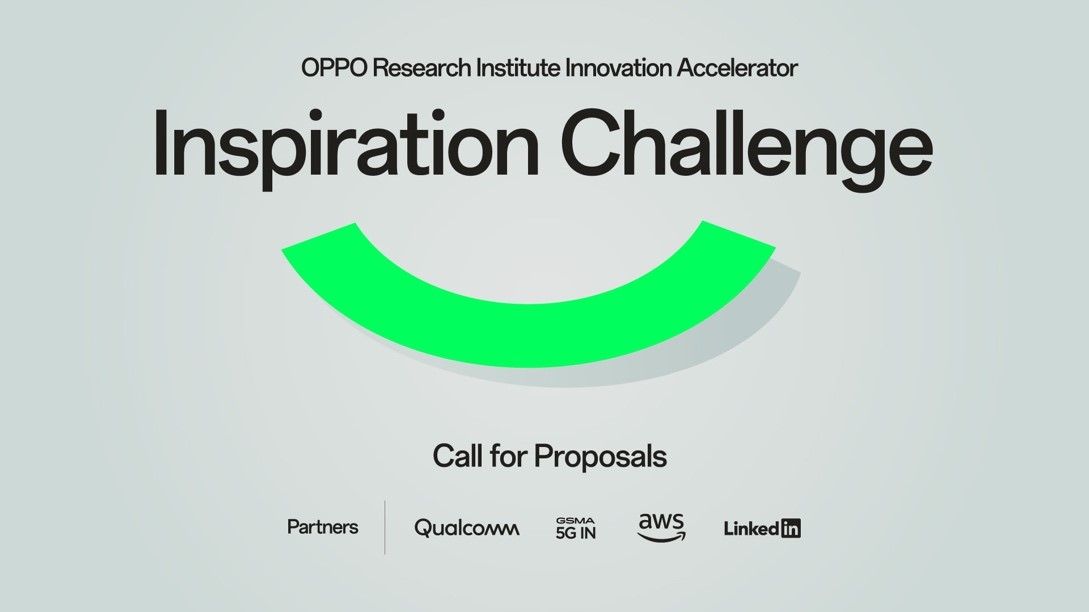 OPPO Research Institute Innovation Accelerator

Inspiration Challenge

Call for Proposals

Partners

Qualcomm

GSMA 5G IN

aws

LinkedIn